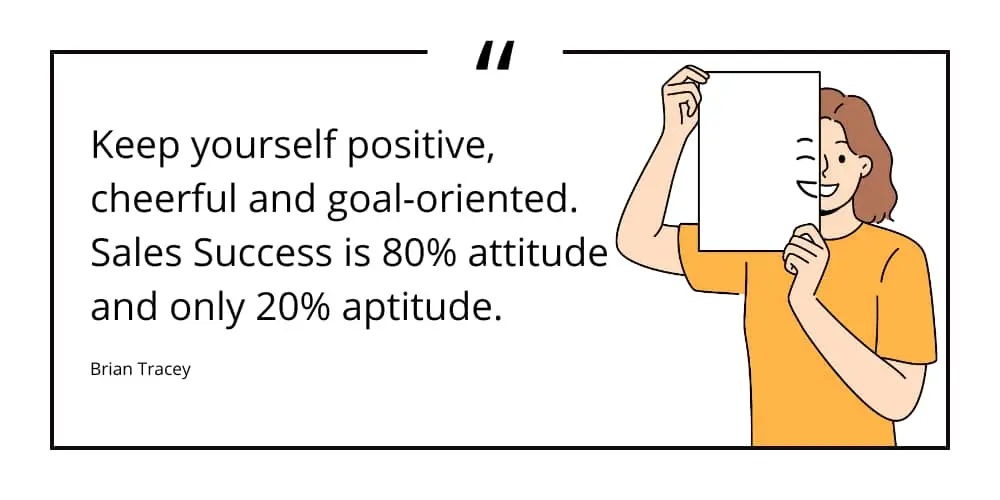 "

Keep yourself positive, cheerful and goal-oriented. Sales Success is 80% attitude and only 20% aptitude.

Brian Tracey